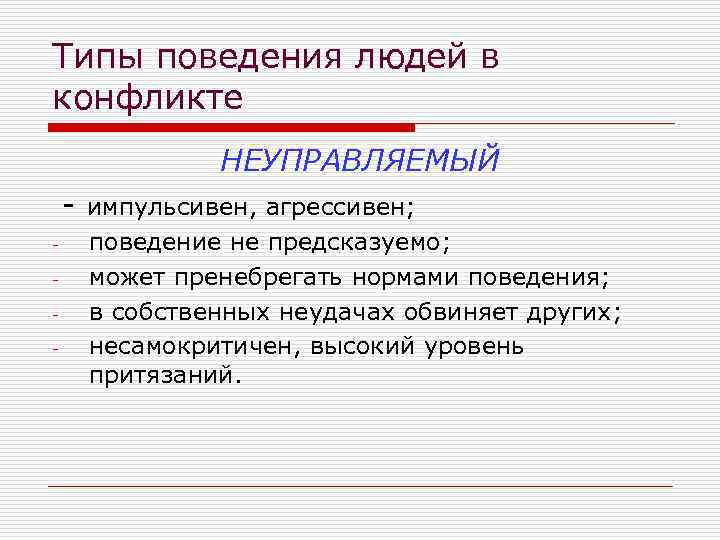 Типы поведения людей в конфликте

НЕУПРАВЛЯЕМЫЙ

- импульсивен, агрессивен;
- поведение не предсказуемо;
- может пренебрегать нормами поведения;
- в собственных неудачах обвиняет других;
- несамокритичен, высокий уровень притязаний.